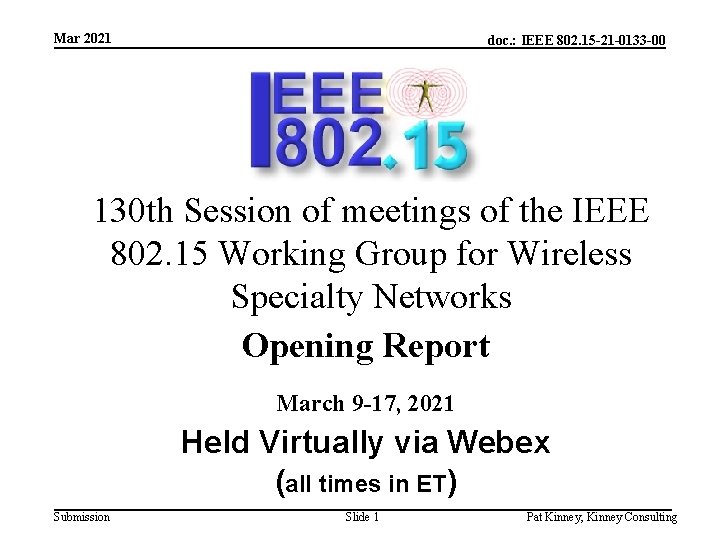 Mar 2021

doc.: IEEE 802.15-21-0133-00

IEEE 802.15

130th Session of meetings of the IEEE 802.15 Working Group for Wireless Specialty Networks

Opening Report

March 9-17, 2021

Held Virtually via Webex

(all times in ET)

Submission

Slide 1

Pat Kinney, Kinney Consulting